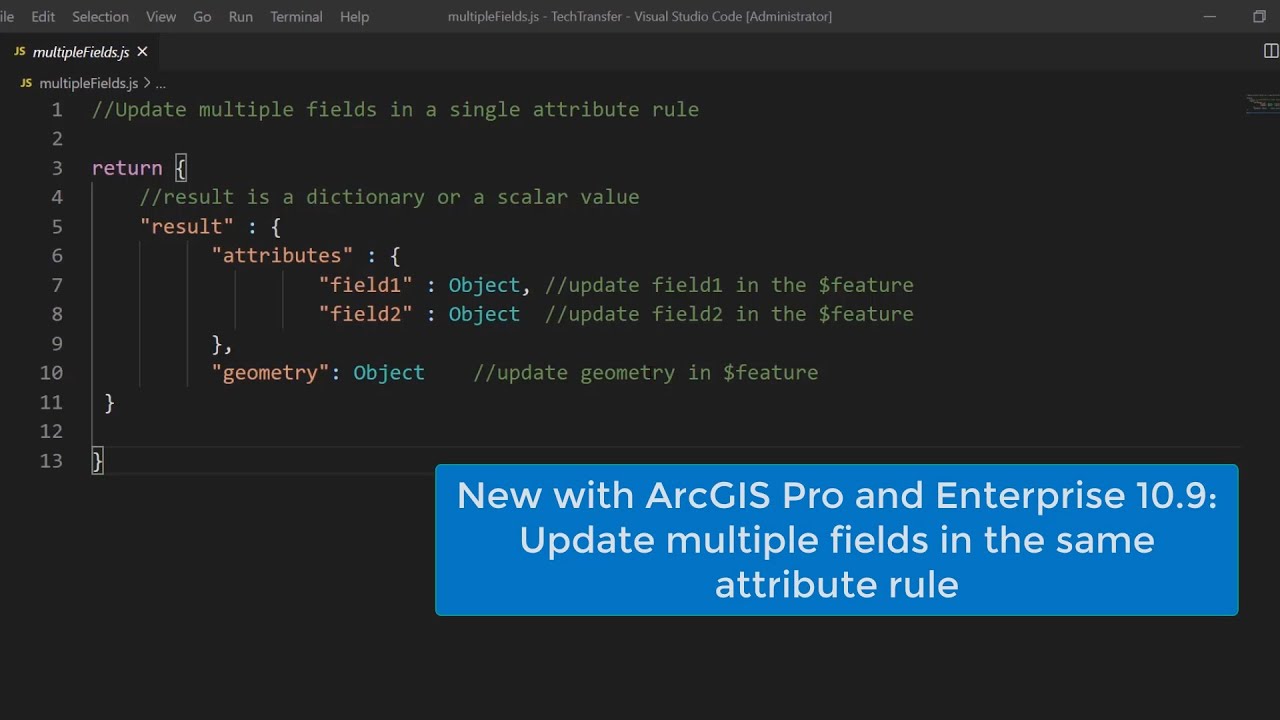 ile Edit Selection View Go Run Terminal Help multipleFields.js - TechTransfer - Visual Studio Code [Administrator]

JS multipleFields.js ×

JS multipleFields.js > ...

1 //Update multiple fields in a single attribute rule
2
3 return {
4 //result is a dictionary or a scalar value
5 "result" : {
6 "attributes" : {
7 "field1" : Object, //update field1 in the $feature
8 "field2" : Object //update field2 in the $feature
9 },
10 "geometry": Object //update geometry in $feature
11 }
12
13 }

New with ArcGIS Pro and Enterprise 10.9: Update multiple fields in the same attribute rule